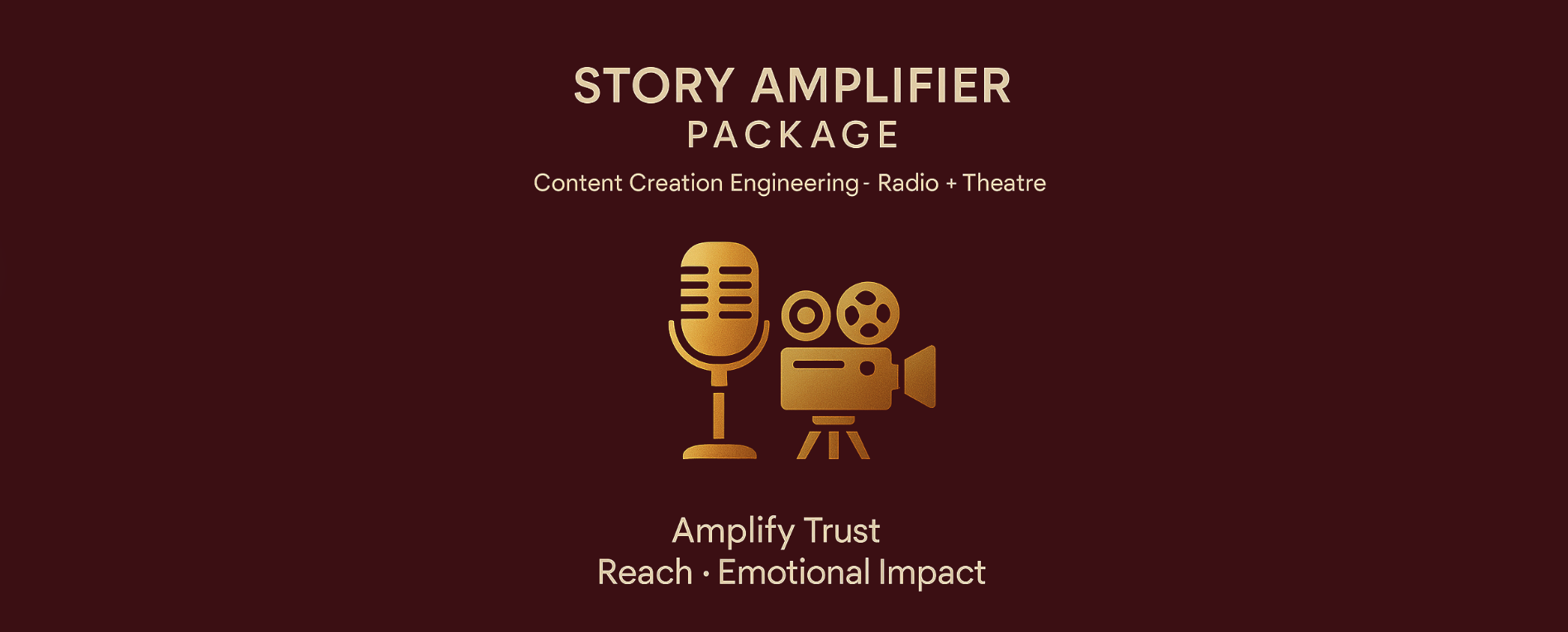 STORY AMPLIFIER
PACKAGE

Content Creation Engineering - Radio + Theatre

Amplify Trust
Reach · Emotional Impact